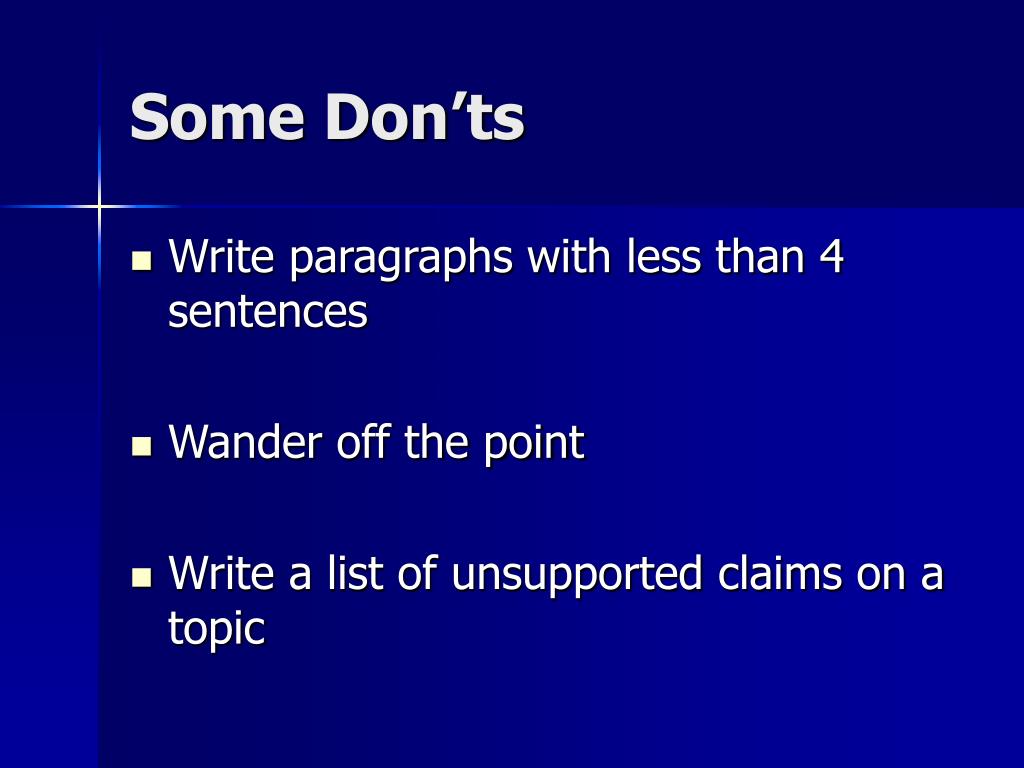 Some Don’ts

- Write paragraphs with less than 4 sentences

- Wander off the point

- Write a list of unsupported claims on a topic